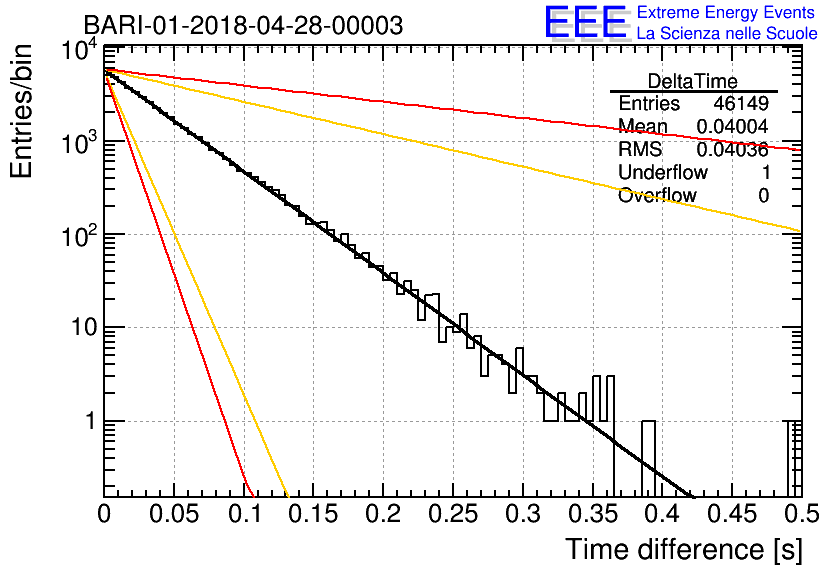 BARI-01-2018-04-28-00003

EEE Extreme Energy Events
La Scienza nelle Scuole

| DeltaTime | |
|---|---|
| Entries | 46149 |
| Mean | 0.04004 |
| RMS | 0.04036 |
| Underflow | 1 |
| Overflow | 0 |

Entries/bin

$10^4$
$10^3$
$10^2$
10
1

0
0.05
0.1
0.15
0.2
0.25
0.3
0.35
0.4
0.45
0.5

Time difference [s]